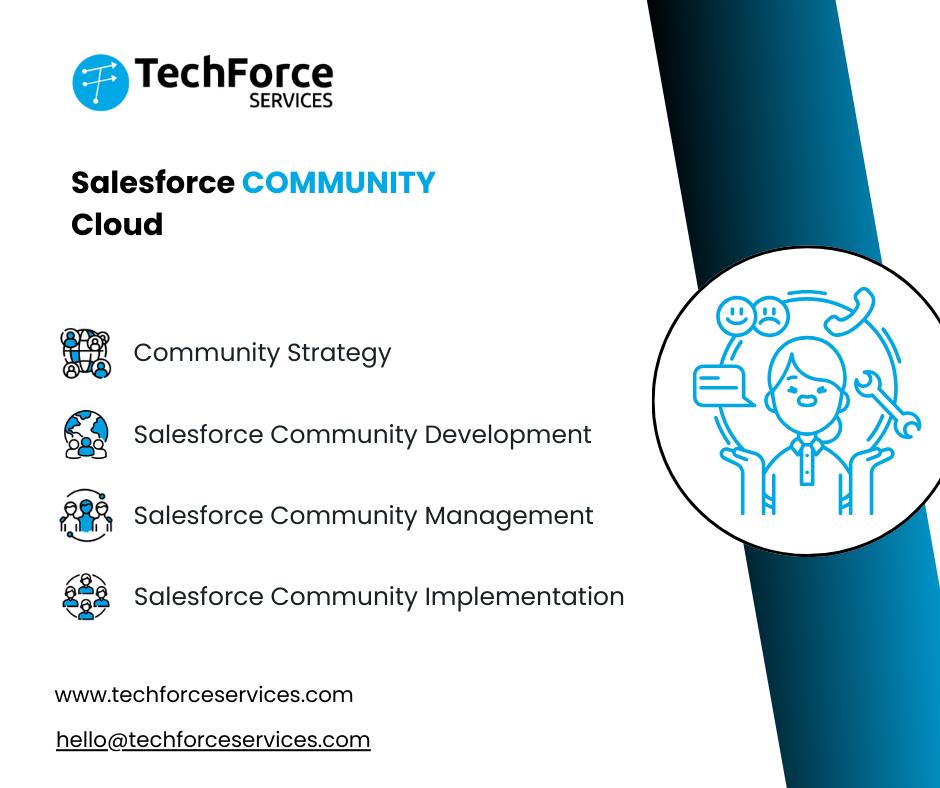 TechForce
SERVICES

Salesforce COMMUNITY Cloud

Community Strategy

Salesforce Community Development

Salesforce Community Management

Salesforce Community Implementation

www.techforceservices.com

hello@techforceservices.com